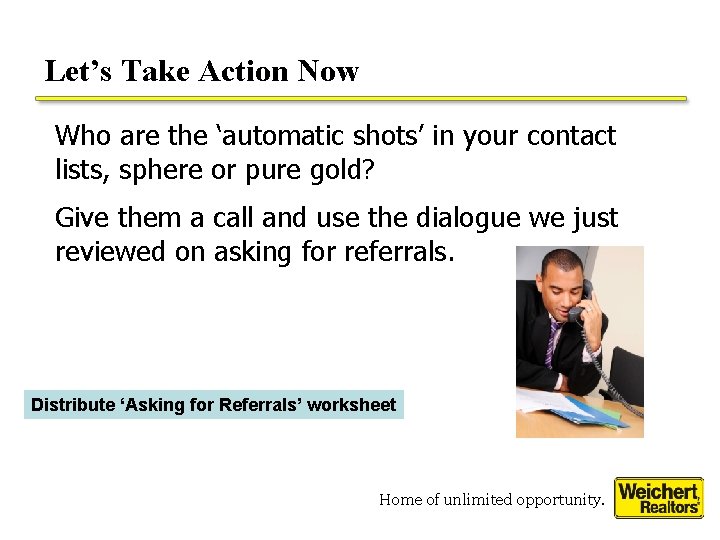 Let's Take Action Now

Who are the 'automatic shots' in your contact lists, sphere or pure gold?

Give them a call and use the dialogue we just reviewed on asking for referrals.

Distribute 'Asking for Referrals' worksheet

Home of unlimited opportunity.

Weichert, Realtors